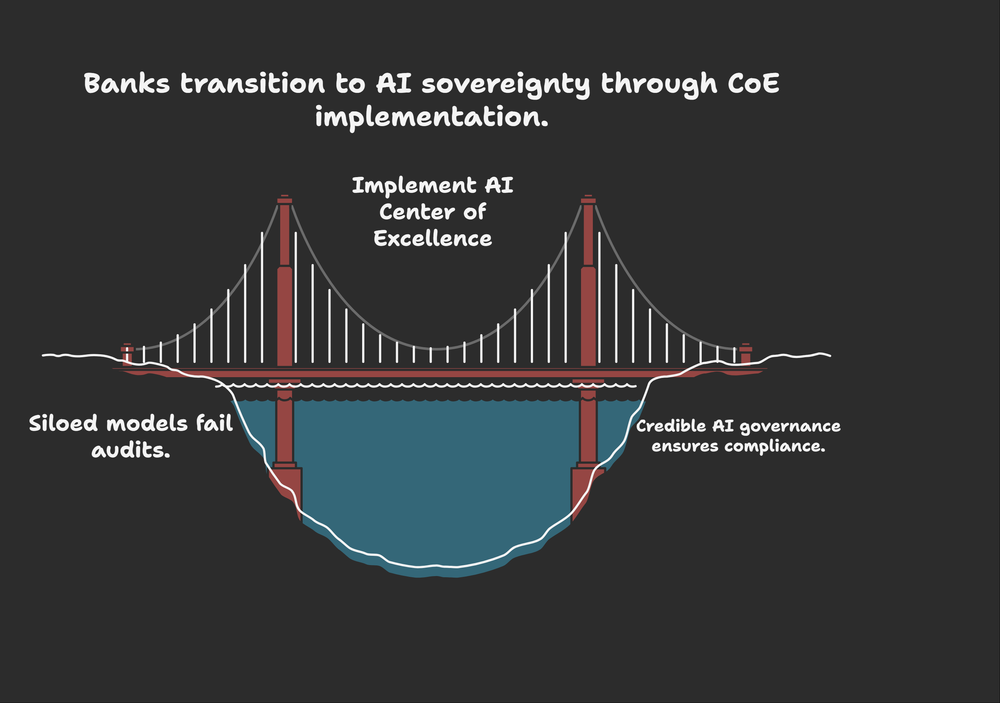 Banks transition to AI sovereignty through CoE implementation.

Implement AI Center of Excellence

Siloed models fail audits.

Credible AI governance ensures compliance.